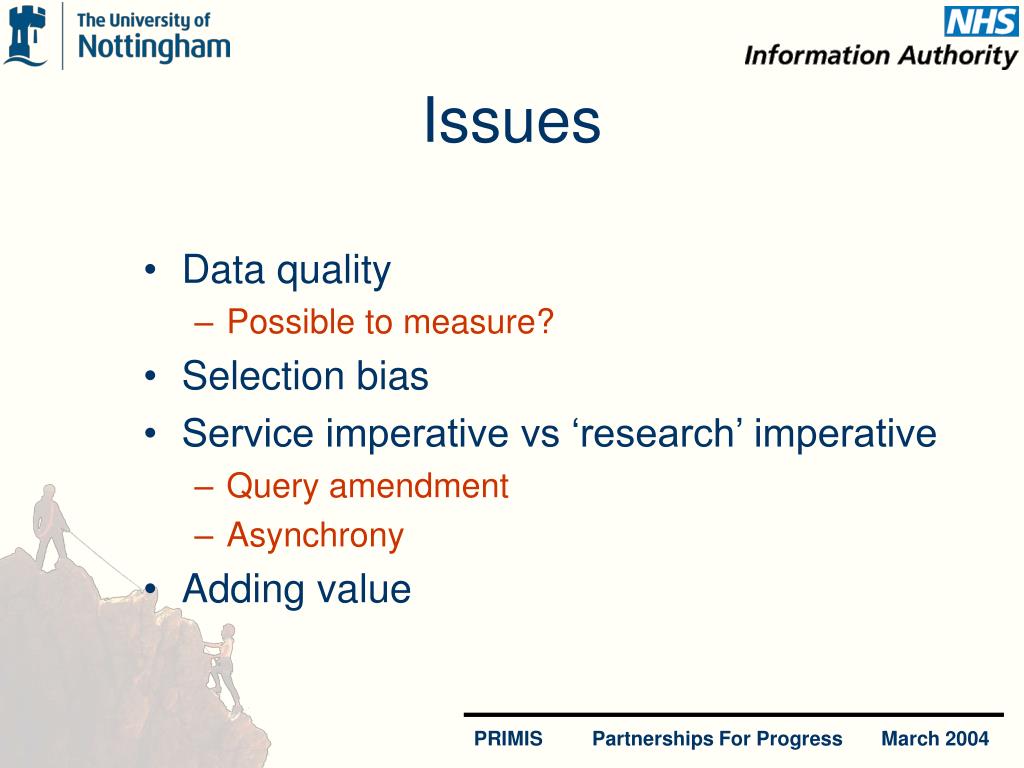 The University of Nottingham

NHS
Information Authority

Issues

• Data quality
– Possible to measure?
• Selection bias
• Service imperative vs ‘research’ imperative
– Query amendment
– Asynchrony
• Adding value

PRIMIS Partnerships For Progress March 2004